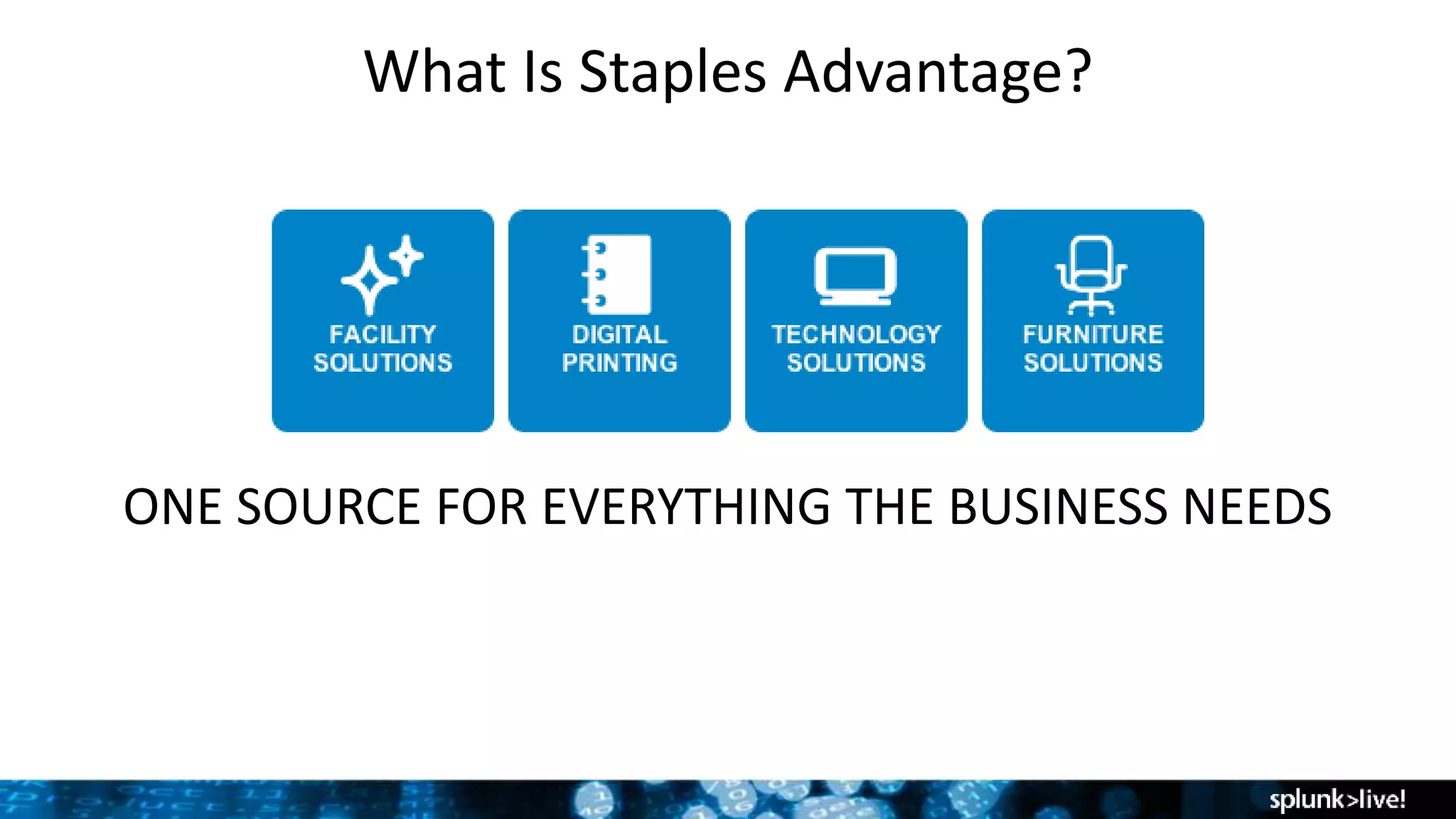 What Is Staples Advantage?

FACILITY SOLUTIONS

DIGITAL PRINTING

TECHNOLOGY SOLUTIONS

FURNITURE SOLUTIONS

ONE SOURCE FOR EVERYTHING THE BUSINESS NEEDS

splunk>live!